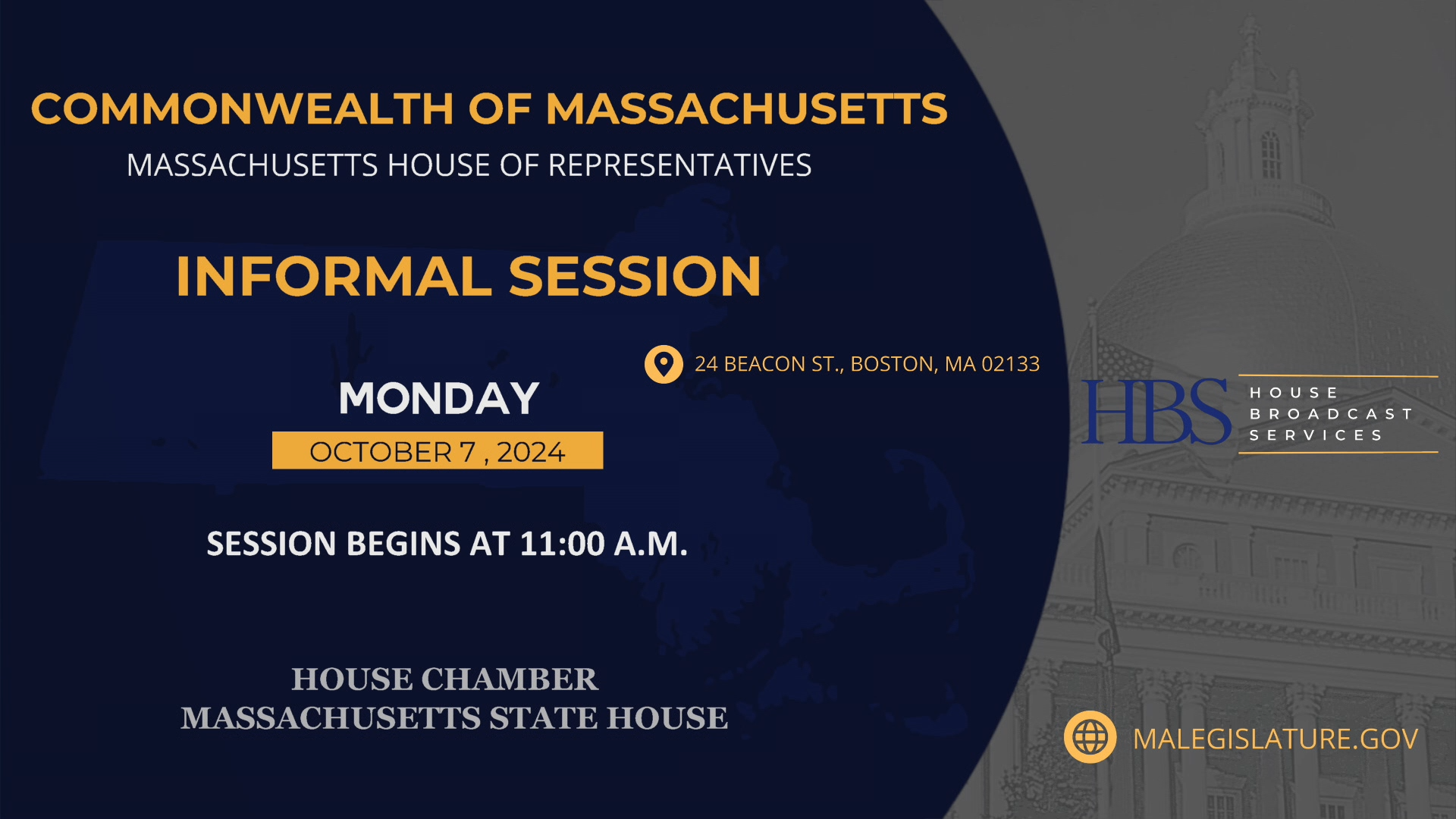 COMMONWEALTH OF MASSACHUSETTS
MASSACHUSETTS HOUSE OF REPRESENTATIVES

INFORMAL SESSION

24 BEACON ST., BOSTON, MA 02133

MONDAY
OCTOBER 7 , 2024

SESSION BEGINS AT 11:00 A.M.

HOUSE CHAMBER
MASSACHUSETTS STATE HOUSE

HBS
HOUSE
BROADCAST
SERVICES

MALEGISLATURE.GOV